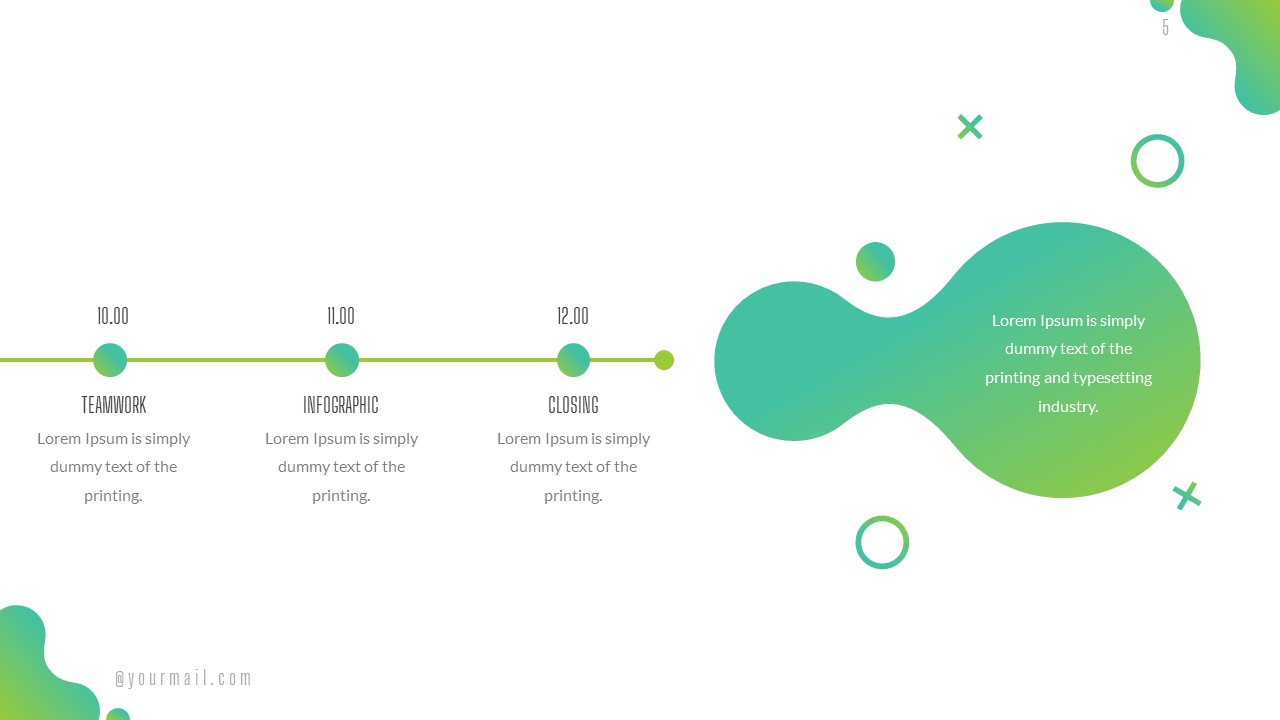 5

10.00

TEAMWORK

Lorem Ipsum is simply dummy text of the printing.

11.00

INFOGRAPHIC

Lorem Ipsum is simply dummy text of the printing.

12.00

CLOSING

Lorem Ipsum is simply dummy text of the printing.

Lorem Ipsum is simply dummy text of the printing and typesetting industry.

@yourmail.com